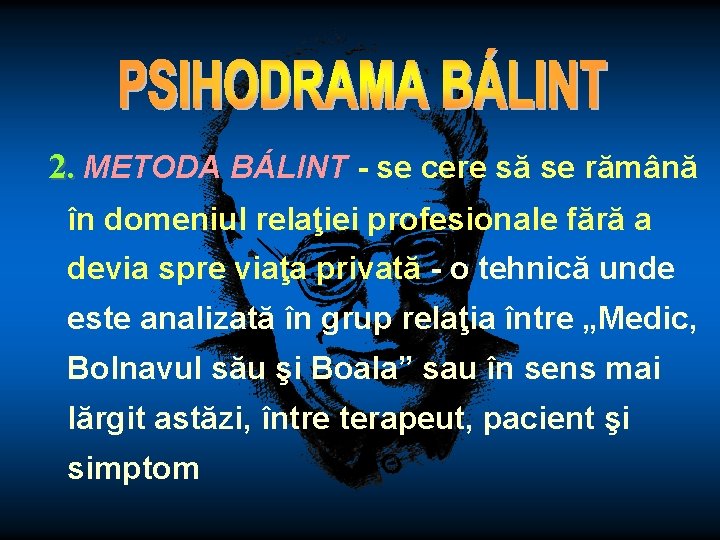 PSIHODRAMA BÁLINT

2. METODA BÁLINT - se cere să se rămână în domeniul relaţiei profesionale fără a devia spre viaţa privată - o tehnică unde este analizată în grup relaţia între „Medic, Bolnavul său şi Boala” sau în sens mai lărgit astăzi, între terapeut, pacient şi simptom